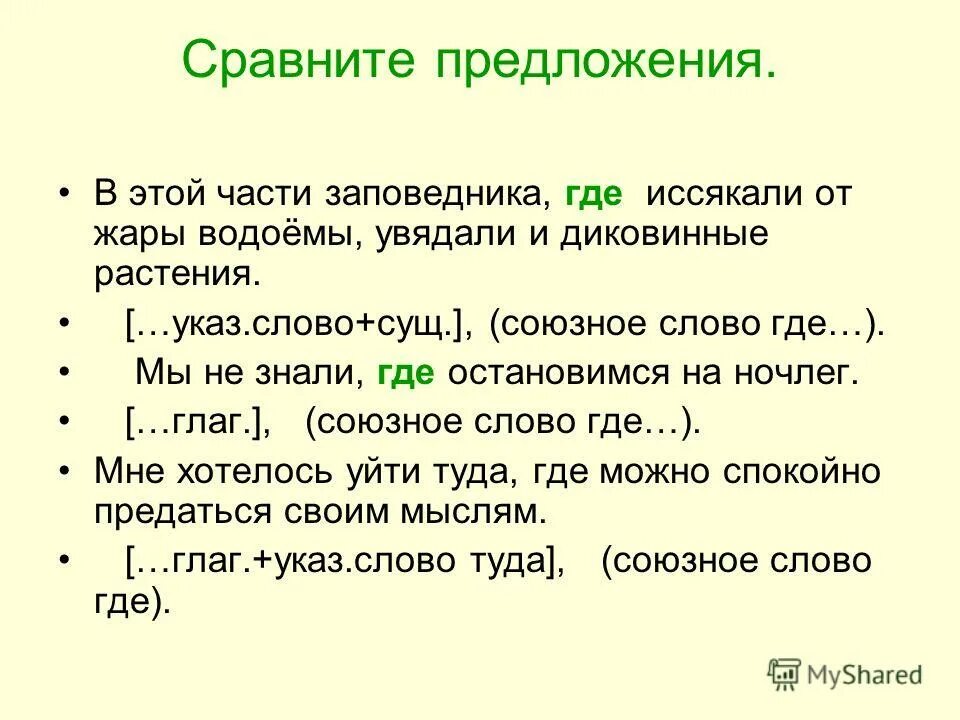 Сравните предложения.

• В этой части заповедника, где иссякали от жары водоёмы, увядали и диковинные растения.

• […указ.слово+сущ.], (союзное слово где…).

• Мы не знали, где остановимся на ночлег.

• […глаг.], (союзное слово где…).

• Мне хотелось уйти туда, где можно спокойно предаться своим мыслям.

• […глаг.+указ.слово туда], (союзное слово где).

MyShared